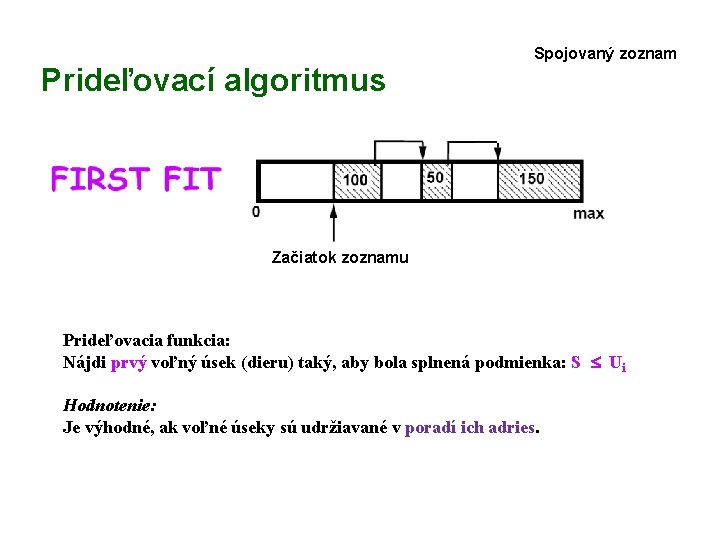 Spojovaný zoznam

Prideľovací algoritmus

FIRST FIT

100

50

150

0

max

Začiatok zoznamu

Prideľovacia funkcia:
Nájdi prvý voľný úsek (dieru) taký, aby bola splnená podmienka: $S \leq U_i$

Hodnotenie:
Je výhodné, ak voľné úseky sú udržiavané v poradí ich adries.